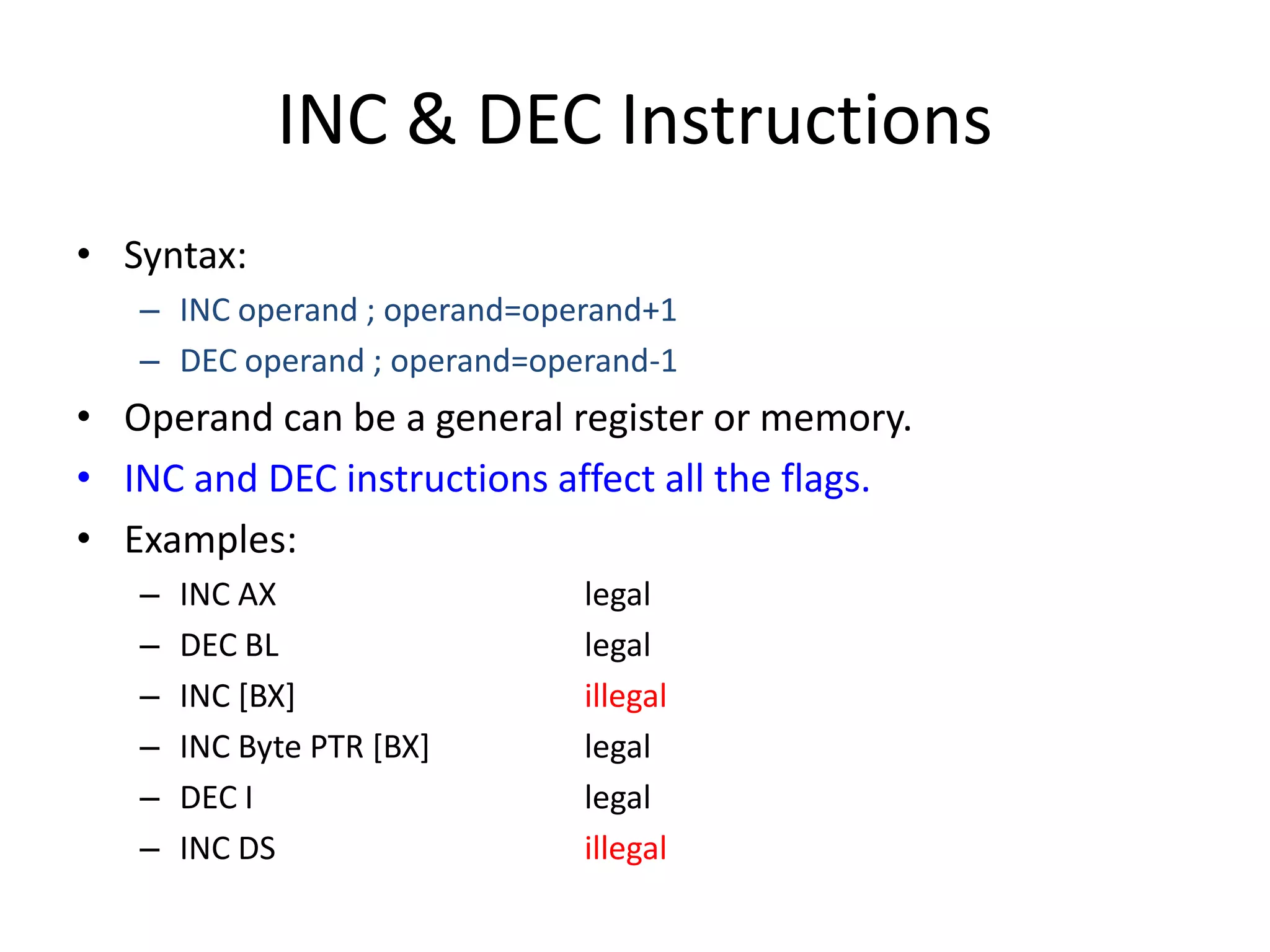 INC & DEC Instructions

• Syntax:
– INC operand ; operand=operand+1
– DEC operand ; operand=operand-1
• Operand can be a general register or memory.
• INC and DEC instructions affect all the flags.
• Examples:
– INC AX legal
– DEC BL legal
– INC [BX] illegal
– INC Byte PTR [BX] legal
– DEC I legal
– INC DS illegal